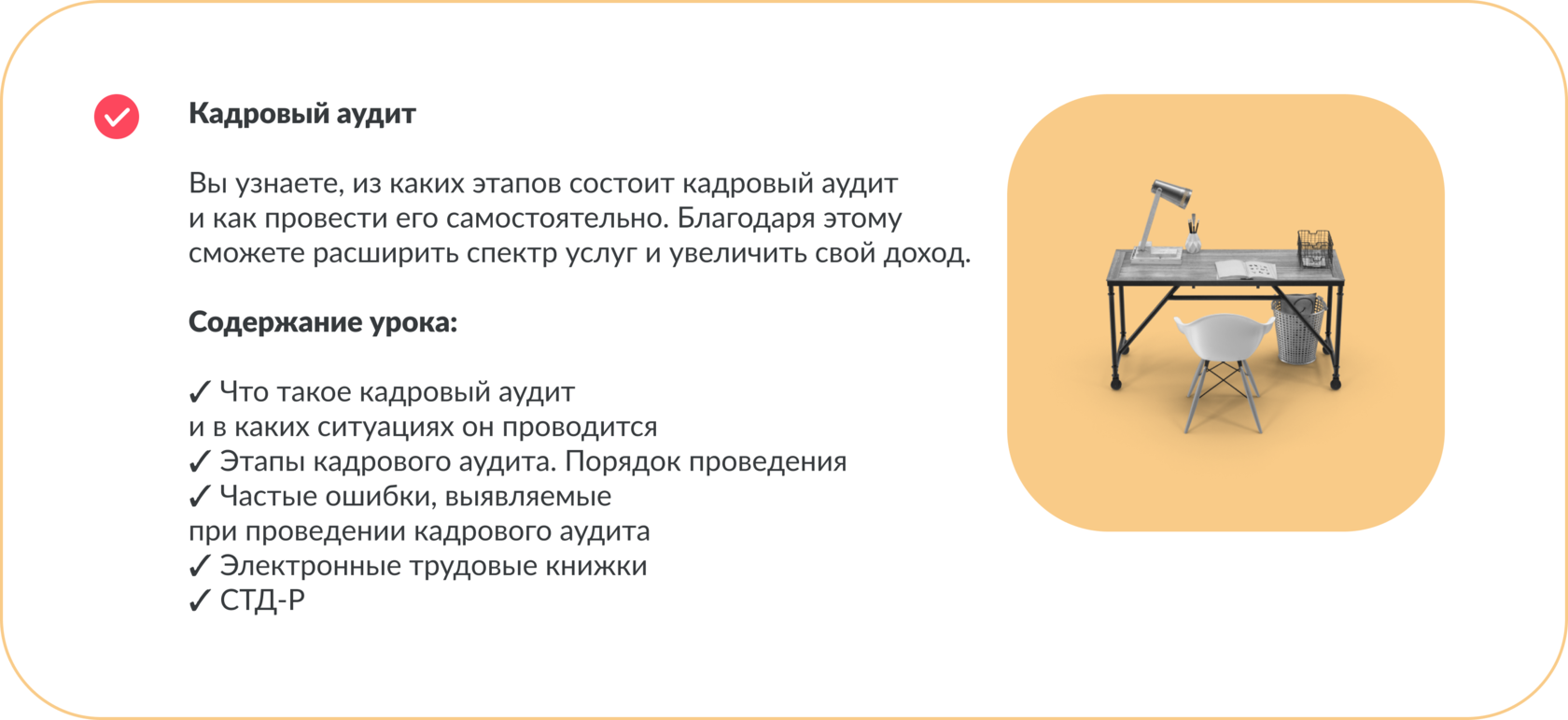 Кадровый аудит

Вы узнаете, из каких этапов состоит кадровый аудит и как провести его самостоятельно. Благодаря этому сможете расширить спектр услуг и увеличить свой доход.

Содержание урока:

✓ Что такое кадровый аудит и в каких ситуациях он проводится
✓ Этапы кадрового аудита. Порядок проведения
✓ Частые ошибки, выявляемые при проведении кадрового аудита
✓ Электронные трудовые книжки
✓ СТД-Р